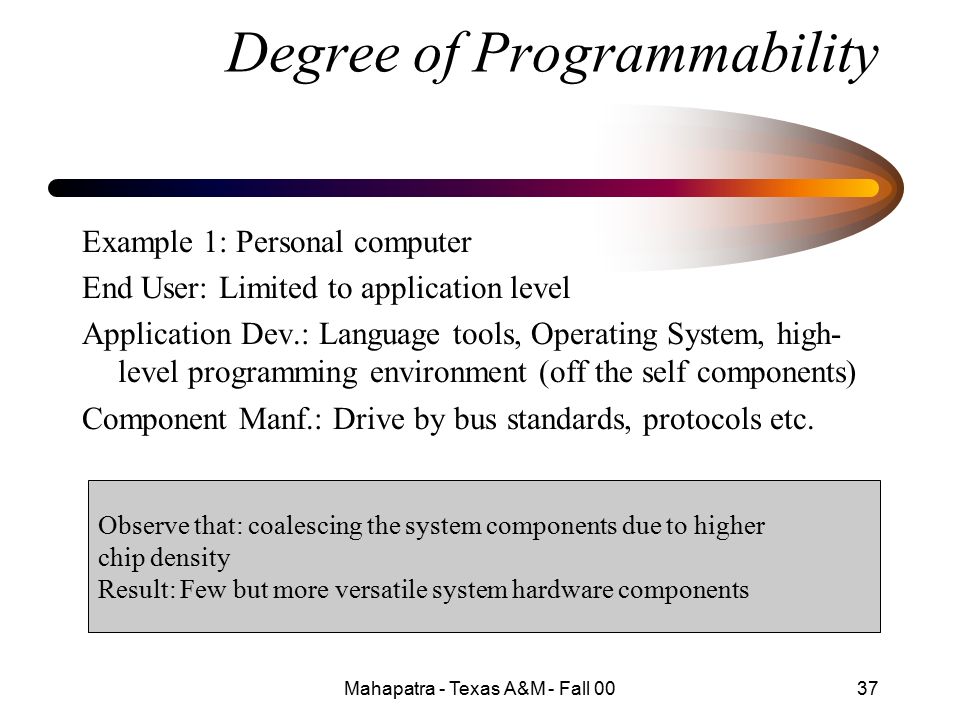 Degree of Programmability

Example 1: Personal computer

End User: Limited to application level

Application Dev.: Language tools, Operating System, high-level programming environment (off the self components)

Component Manf.: Drive by bus standards, protocols etc.

Observe that: coalescing the system components due to higher chip density
Result: Few but more versatile system hardware components

Mahapatra - Texas A&M - Fall 00

37